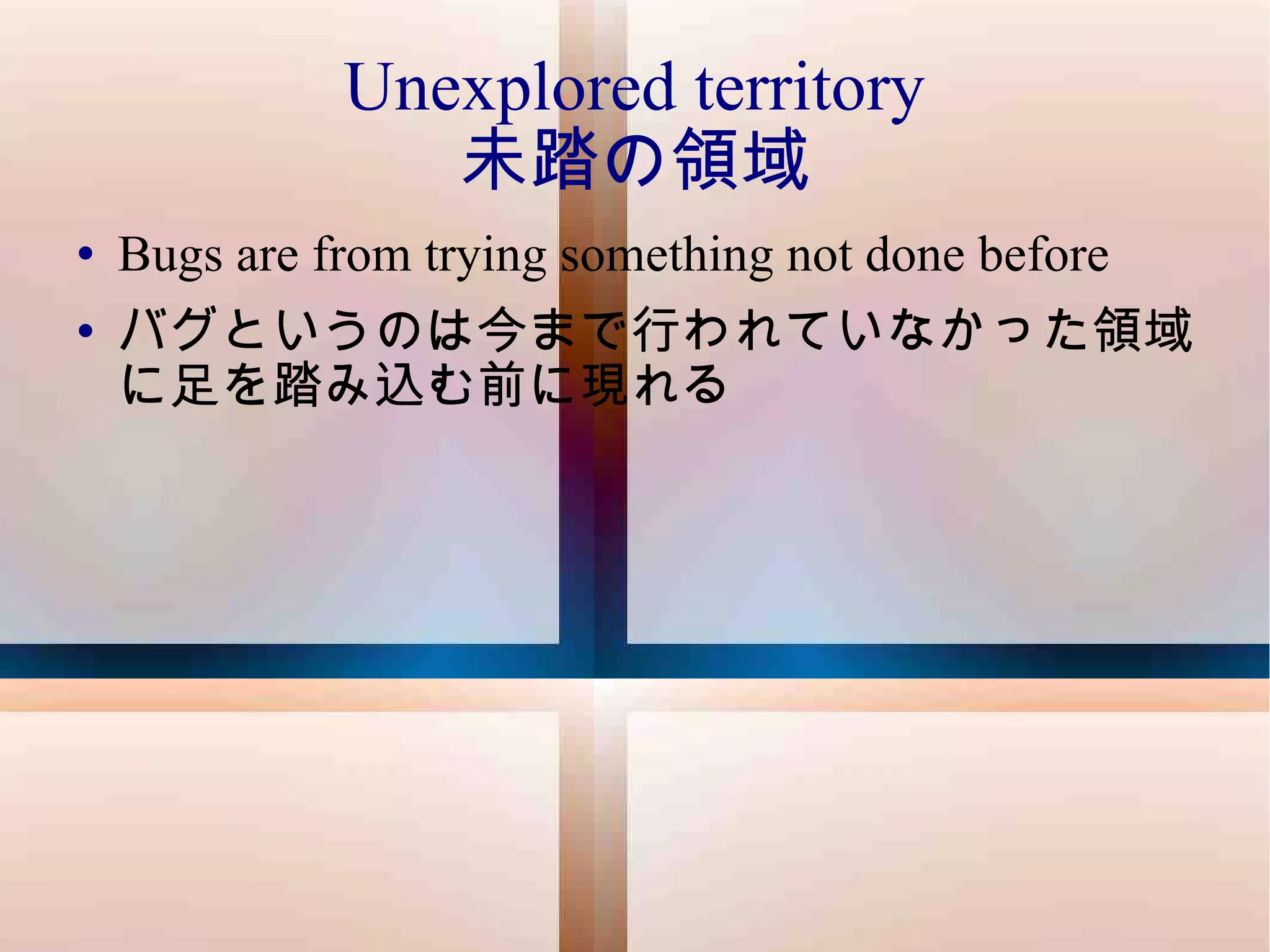 Unexplored territory
未踏の領域

• Bugs are from trying something not done before

• バグというのは今まで行われていなかった領域に足を踏み込む前に現れる